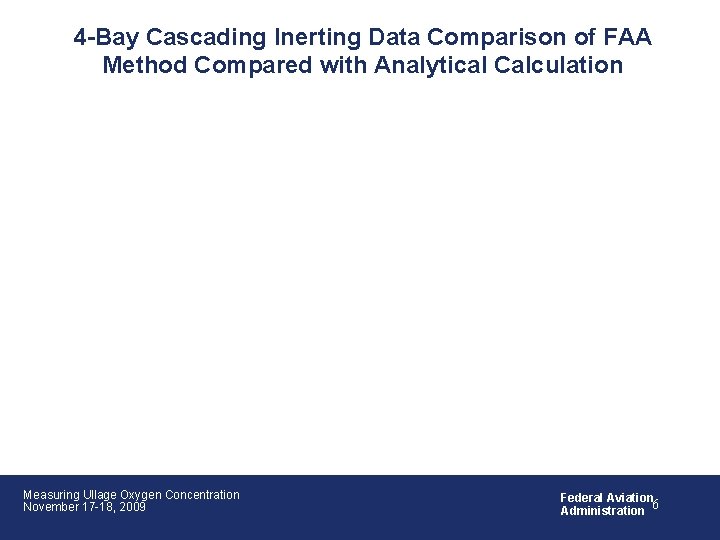 4-Bay Cascading Inerting Data Comparison of FAA Method Compared with Analytical Calculation

Measuring Ullage Oxygen Concentration
November 17-18, 2009

Federal Aviation Administration

6